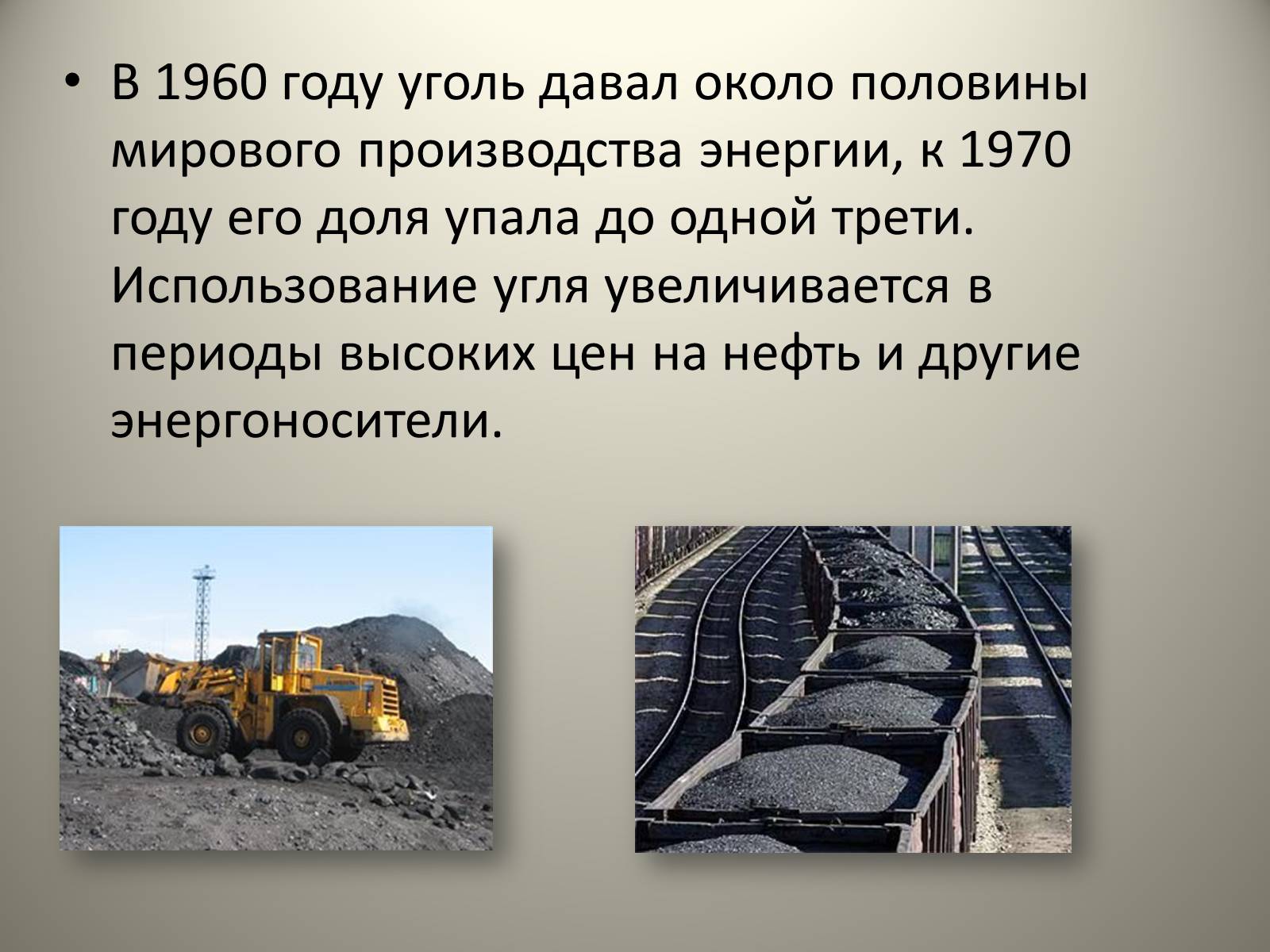 • В 1960 году уголь давал около половины мирового производства энергии, к 1970 году его доля упала до одной трети. Использование угля увеличивается в периоды высоких цен на нефть и другие энергоносители.